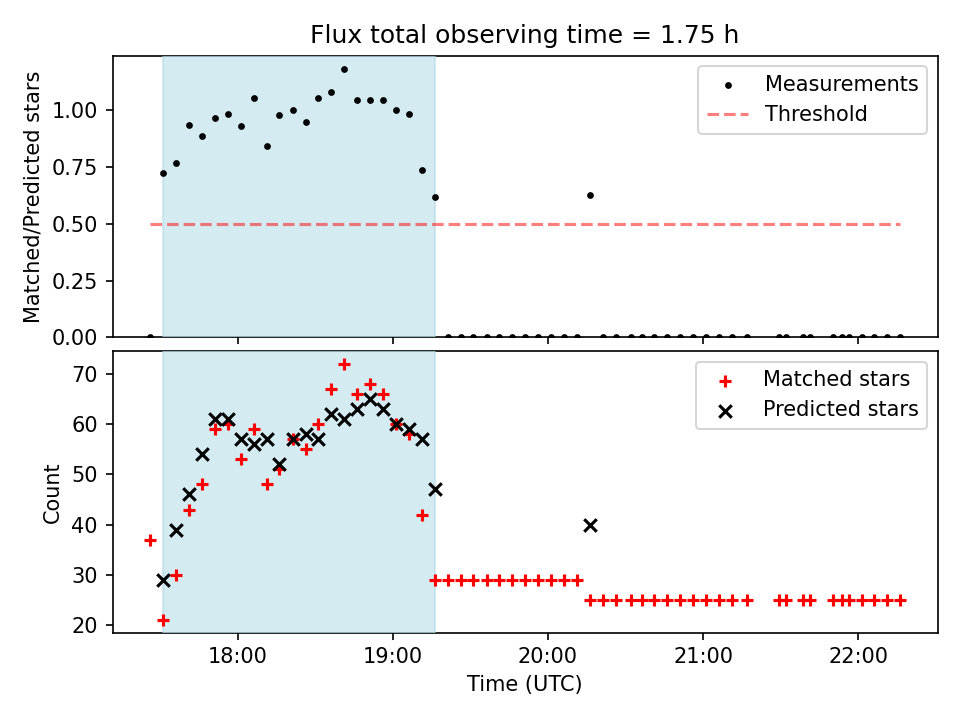 Flux total observing time = 1.75 h

Matched/Predicted stars

1.00
0.75
0.50
0.25
0.00

Measurements
Threshold

Count

70
60
50
40
30
20

Matched stars
Predicted stars

18:00
19:00
20:00
21:00
22:00

Time (UTC)